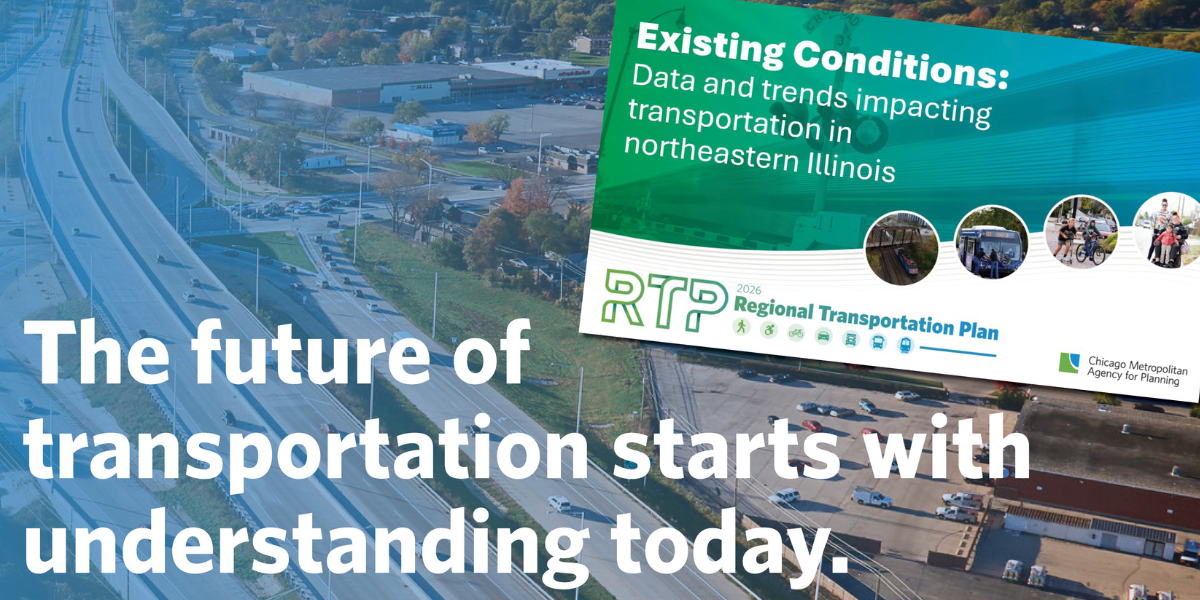 Existing Conditions:
Data and trends impacting transportation in northeastern Illinois

RTP 2026 Regional Transportation Plan

Chicago Metropolitan Agency for Planning

The future of transportation starts with understanding today.